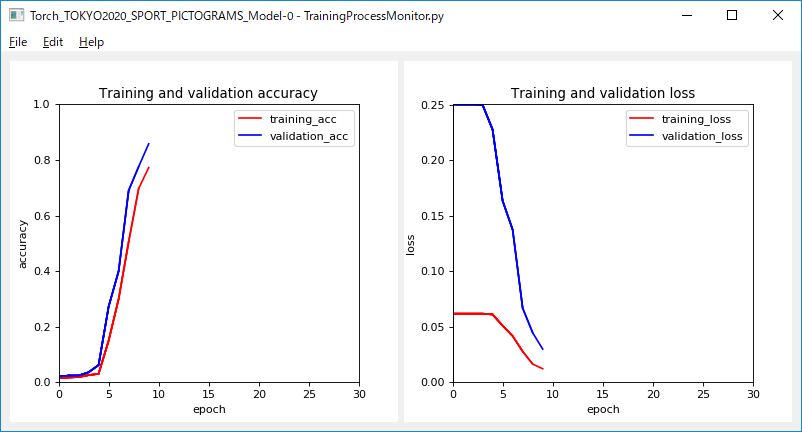 Torch_TOKYO2020_SPORT_PICTOGRAMS_Model-0 - TrainingProcessMonitor.py

File Edit Help

Training and validation accuracy

training_acc
validation_acc

accuracy

1.0
0.8
0.6
0.4
0.2
0.0

0 5 10 15 20 25 30

epoch

Training and validation loss

training_loss
validation_loss

loss

0.25
0.20
0.15
0.10
0.05
0.00

0 5 10 15 20 25 30

epoch